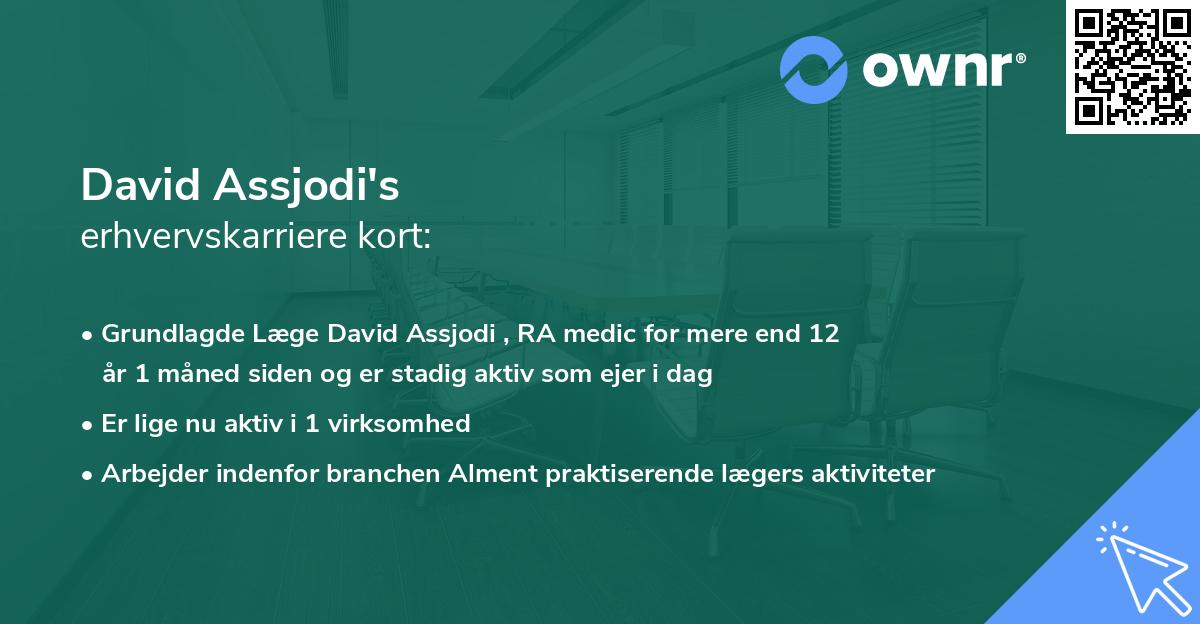 ownr®

David Assjodi's
erhvervskarriere kort:

• Grundlagde Læge David Assjodi , RA medic for mere end 12 år 1 måned siden og er stadig aktiv som ejer i dag

• Er lige nu aktiv i 1 virksomhed

• Arbejder indenfor branchen Alment praktiserende lægers aktiviteter